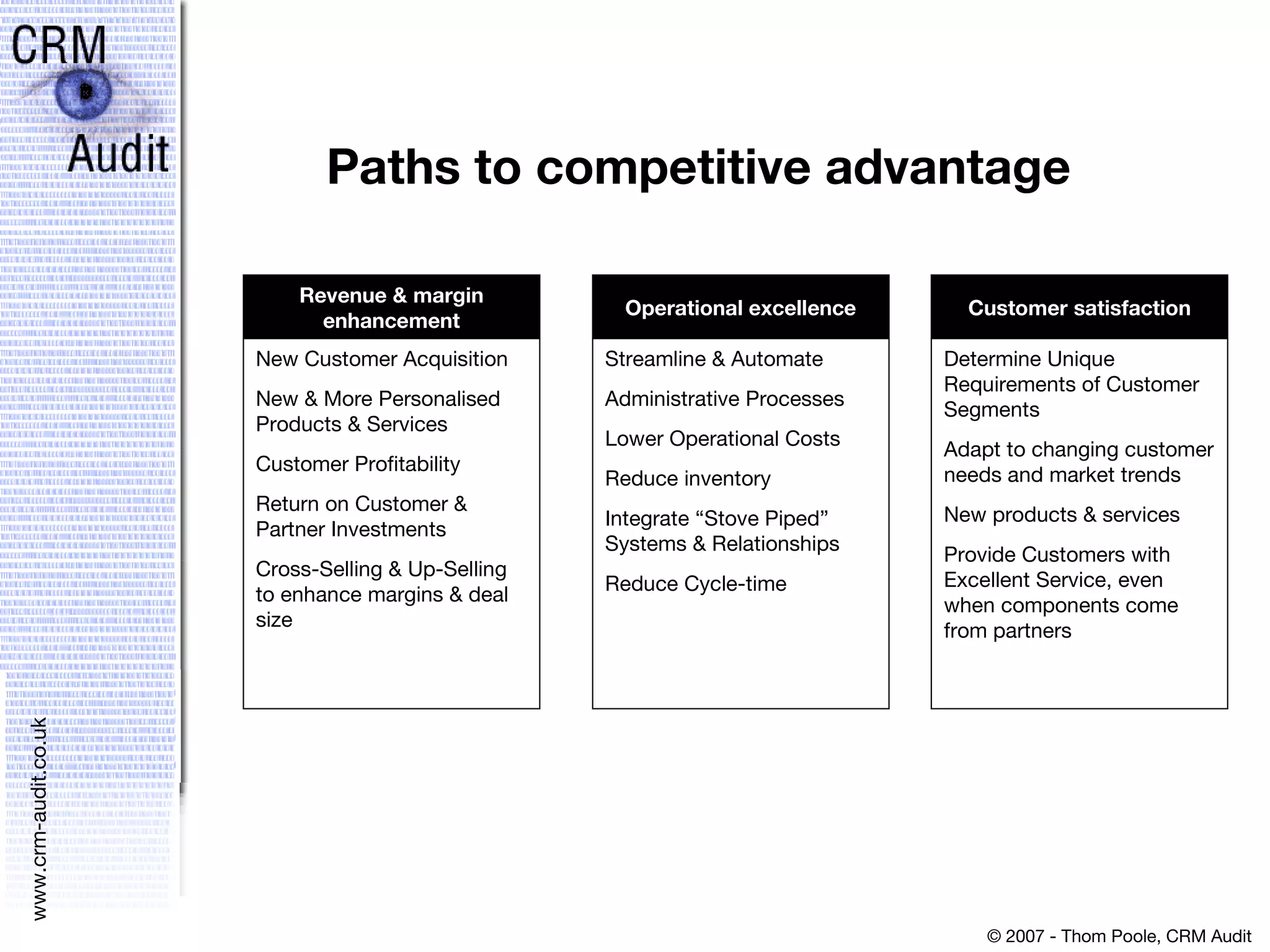 CRM Audit

Paths to competitive advantage

Revenue & margin enhancement

New Customer Acquisition

New & More Personalised Products & Services

Customer Profitability

Return on Customer & Partner Investments

Cross-Selling & Up-Selling to enhance margins & deal size

Operational excellence

Streamline & Automate

Administrative Processes

Lower Operational Costs

Reduce inventory

Integrate “Stove Piped” Systems & Relationships

Reduce Cycle-time

Customer satisfaction

Determine Unique Requirements of Customer Segments

Adapt to changing customer needs and market trends

New products & services

Provide Customers with Excellent Service, even when components come from partners

www.crm-audit.co.uk

© 2007 - Thom Poole, CRM Audit